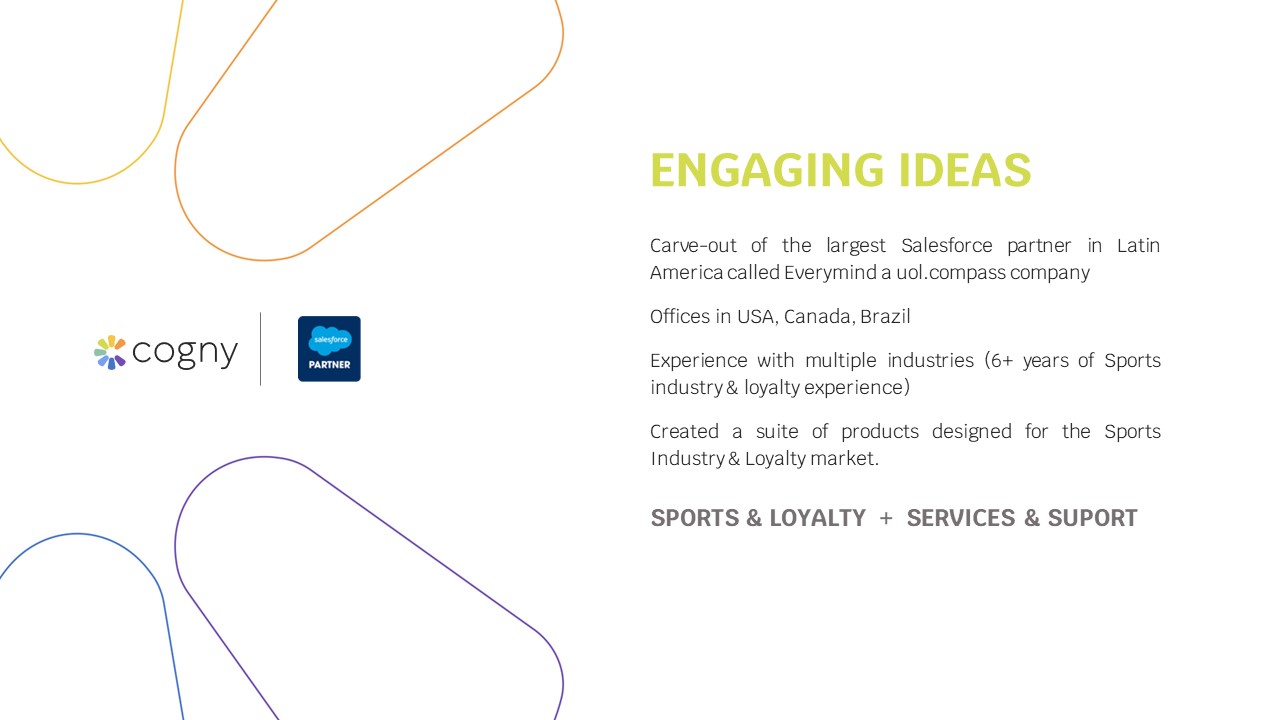 cogny

salesforce
PARTNER

ENGAGING IDEAS

Carve-out of the largest Salesforce partner in Latin America called Everymind a uol.compass company

Offices in USA, Canada, Brazil

Experience with multiple industries (6+ years of Sports industry & loyalty experience)

Created a suite of products designed for the Sports Industry & Loyalty market.

SPORTS & LOYALTY + SERVICES & SUPORT